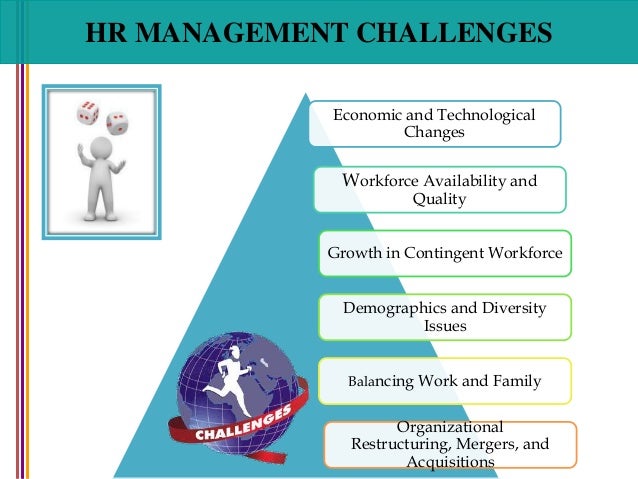 HR MANAGEMENT CHALLENGES

Economic and Technological Changes

Workforce Availability and Quality

Growth in Contingent Workforce

Demographics and Diversity Issues

Balancing Work and Family

Organizational Restructuring, Mergers, and Acquisitions

CHALLENGES